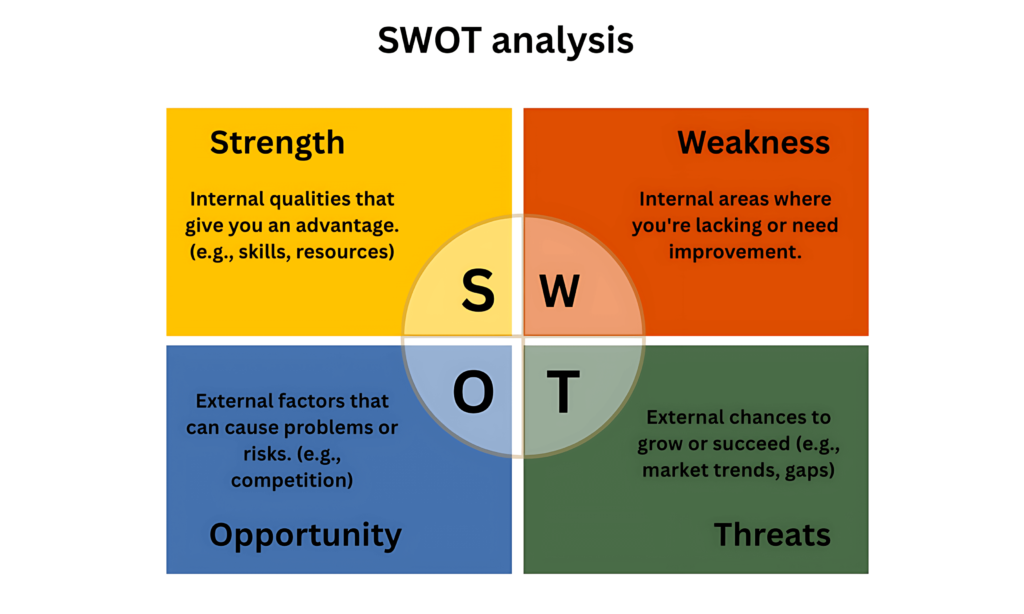 SWOT analysis

Strength

Internal qualities that give you an advantage. (e.g., skills, resources)

Weakness

Internal areas where you're lacking or need improvement.

S

W

O

T

External factors that can cause problems or risks. (e.g., competition)

Opportunity

External chances to grow or succeed (e.g., market trends, gaps)

Threats